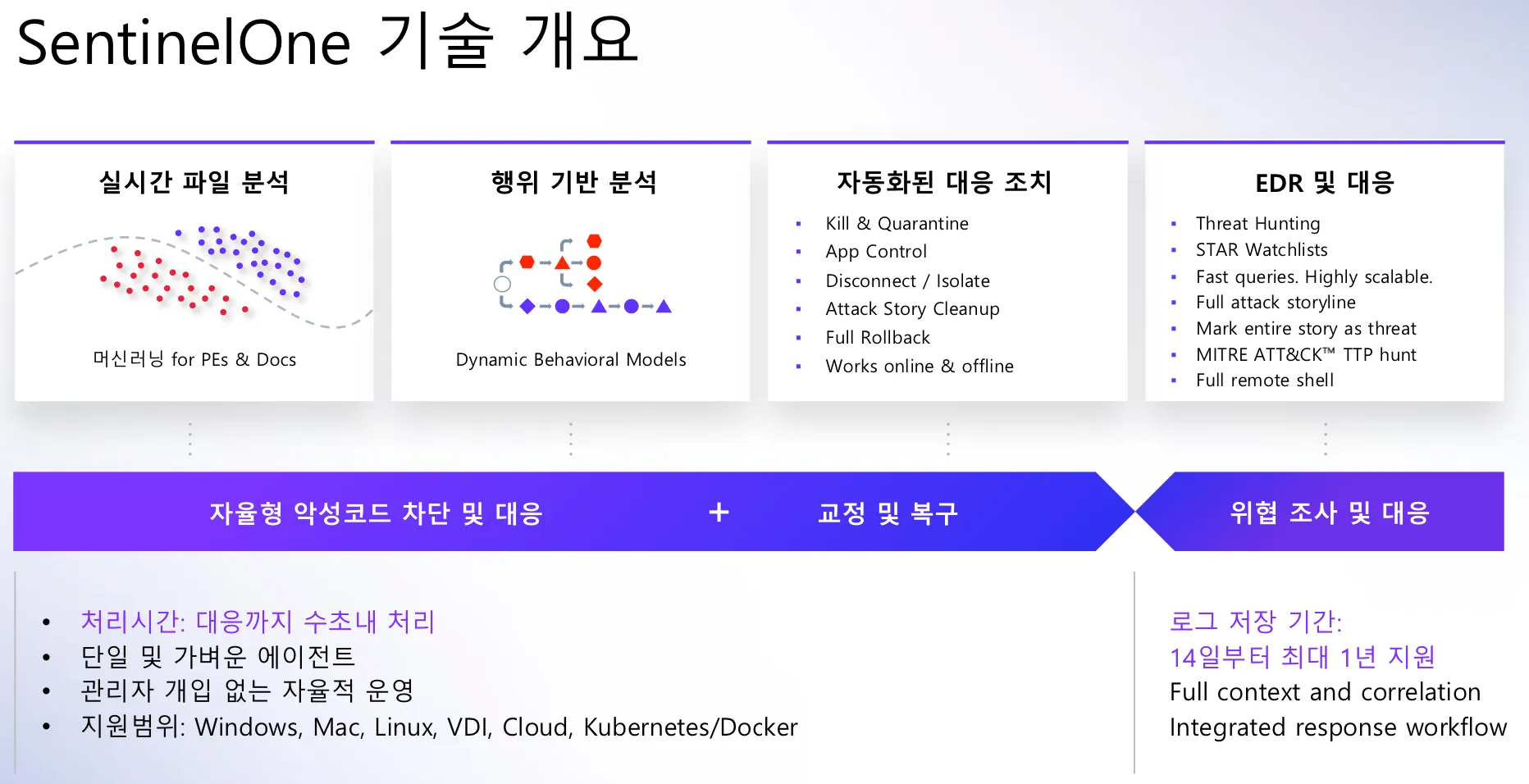 SentinelOne 기술 개요

실시간 파일 분석

머신러닝 for PEs & Docs

행위 기반 분석

Dynamic Behavioral Models

자동화된 대응 조치

- Kill & Quarantine
- App Control
- Disconnect / Isolate
- Attack Story Cleanup
- Full Rollback
- Works online & offline

EDR 및 대응

- Threat Hunting
- STAR Watchlists
- Fast queries. Highly scalable.
- Full attack storyline
- Mark entire story as threat
- MITRE ATT&CK™ TTP hunt
- Full remote shell

자율형 악성코드 차단 및 대응 + 교정 및 복구

위협 조사 및 대응

- 처리시간: 대응까지 수초내 처리
- 단일 및 가벼운 에이전트
- 관리자 개입 없는 자율적 운영
- 지원범위: Windows, Mac, Linux, VDI, Cloud, Kubernetes/Docker

로그 저장 기간:
14일부터 최대 1년 지원
Full context and correlation
Integrated response workflow